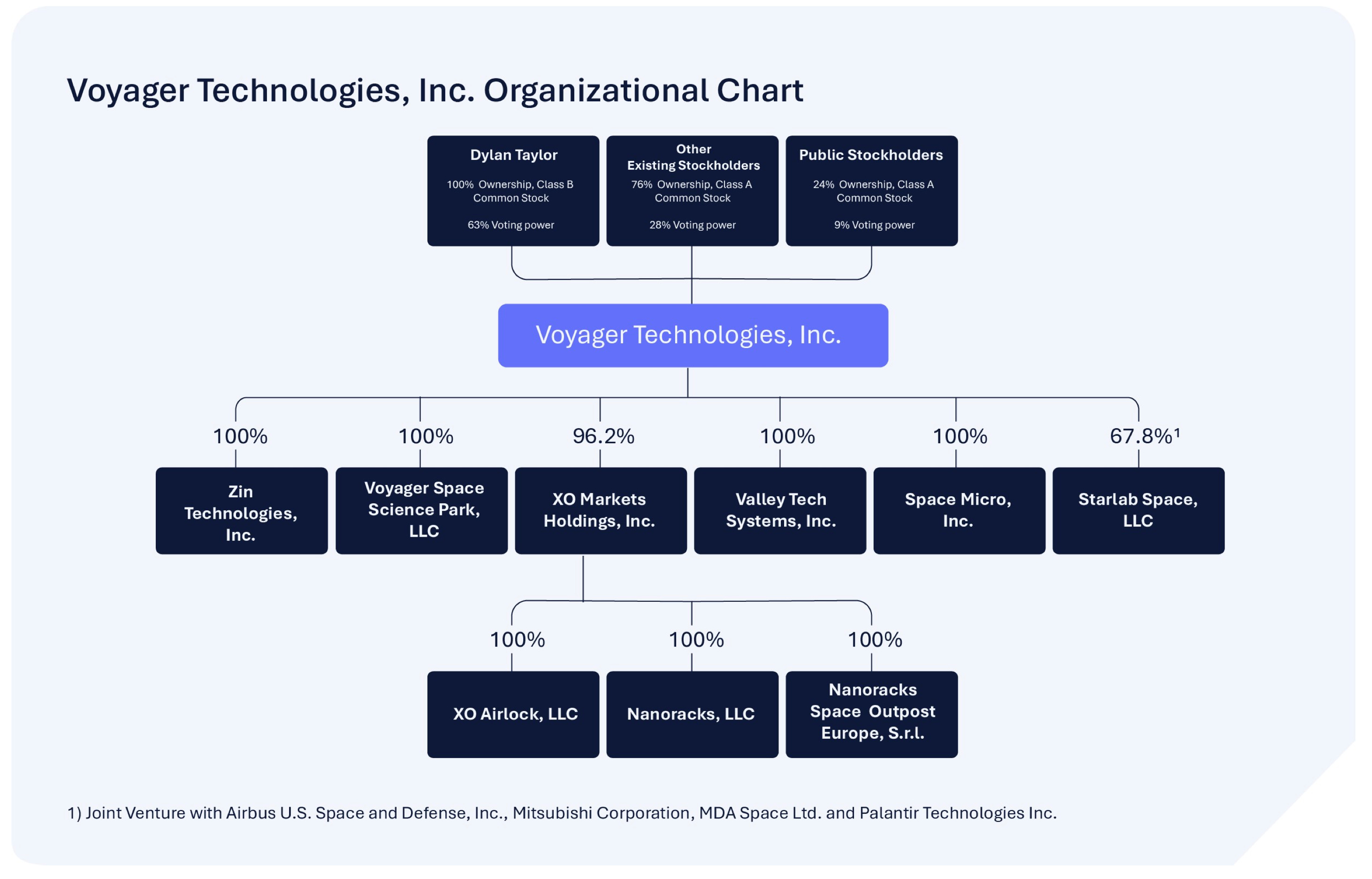 Voyager Technologies, Inc. Organizational Chart

Dylan Taylor
100% Ownership, Class B Common Stock
63% Voting power

Other Existing Stockholders
76% Ownership, Class A Common Stock
28% Voting power

Public Stockholders
24% Ownership, Class A Common Stock
9% Voting power

Voyager Technologies, Inc.

100%
Zin Technologies, Inc.

100%
Voyager Space Science Park, LLC

96.2%
XO Markets Holdings, Inc.

100%
Valley Tech Systems, Inc.

100%
Space Micro, Inc.

67.8%$^1$
Starlab Space, LLC

100%
XO Airlock, LLC

100%
Nanoracks, LLC

100%
Nanoracks Space Outpost Europe, S.r.l.

1) Joint Venture with Airbus U.S. Space and Defense, Inc., Mitsubishi Corporation, MDA Space Ltd. and Palantir Technologies Inc.